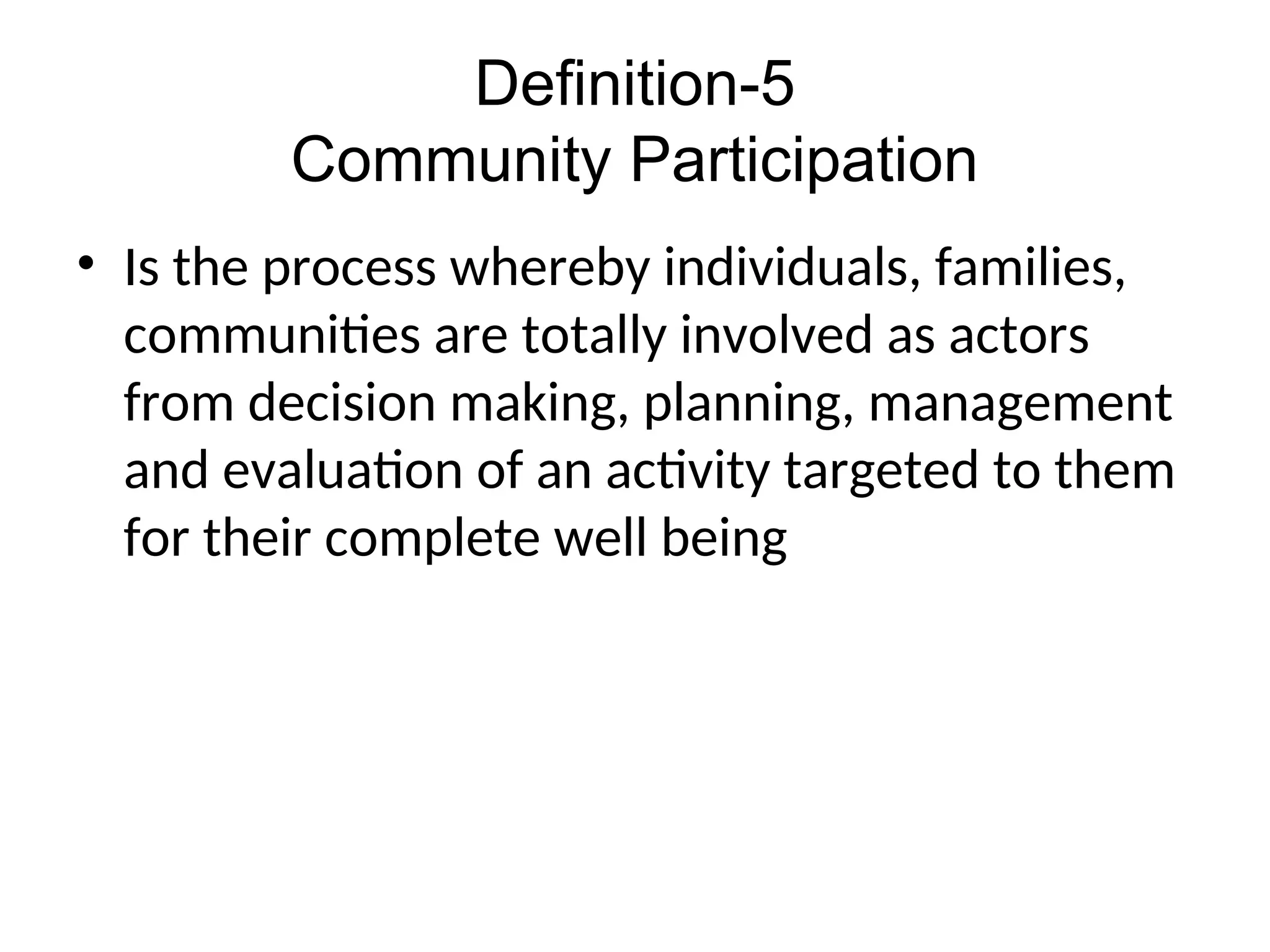 Definition-5
Community Participation

• Is the process whereby individuals, families, communities are totally involved as actors from decision making, planning, management and evaluation of an activity targeted to them for their complete well being